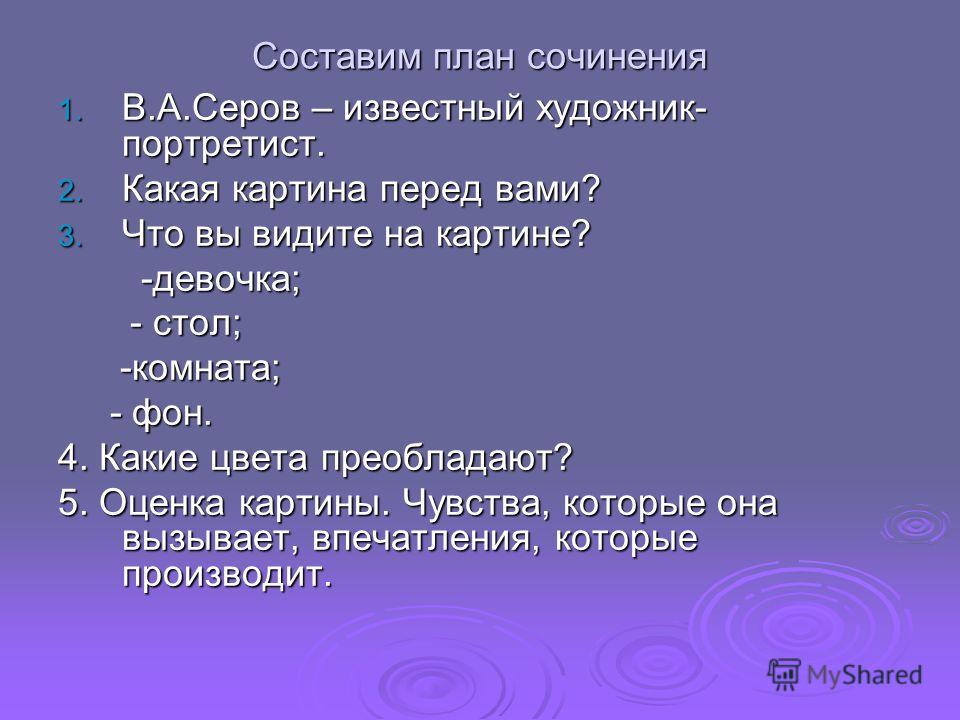 Составим план сочинения

1. В.А.Серов – известный художник-портретист.
2. Какая картина перед вами?
3. Что вы видите на картине?
-девочка;
- стол;
-комната;
- фон.
4. Какие цвета преобладают?
5. Оценка картины. Чувства, которые она вызывает, впечатления, которые производит.

MyShared